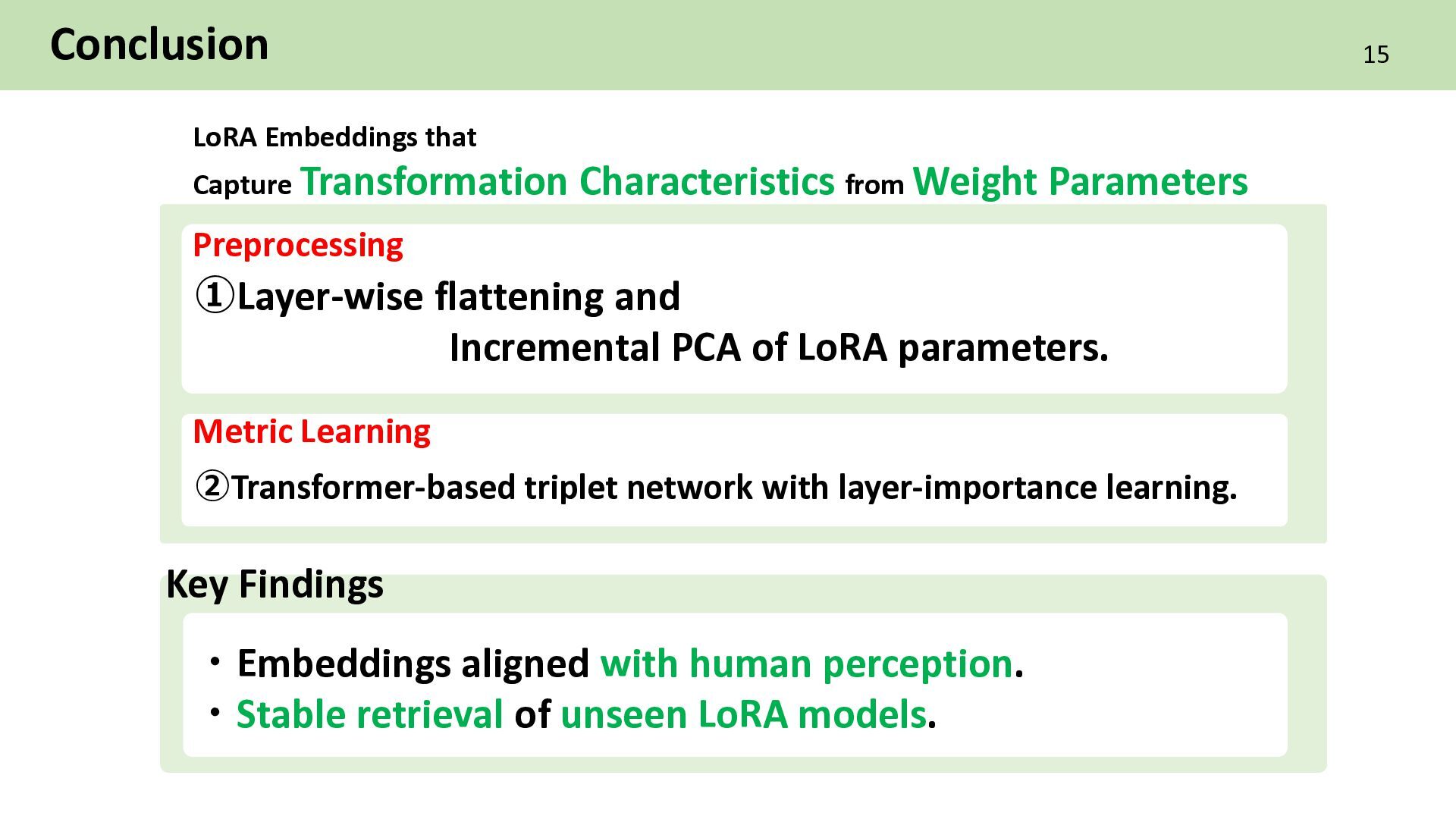 Conclusion

15

LoRA Embeddings that
Capture Transformation Characteristics from Weight Parameters

Preprocessing
①Layer-wise flattening and
Incremental PCA of LoRA parameters.

Metric Learning
②Transformer-based triplet network with layer-importance learning.

Key Findings
・Embeddings aligned with human perception.
・Stable retrieval of unseen LoRA models.